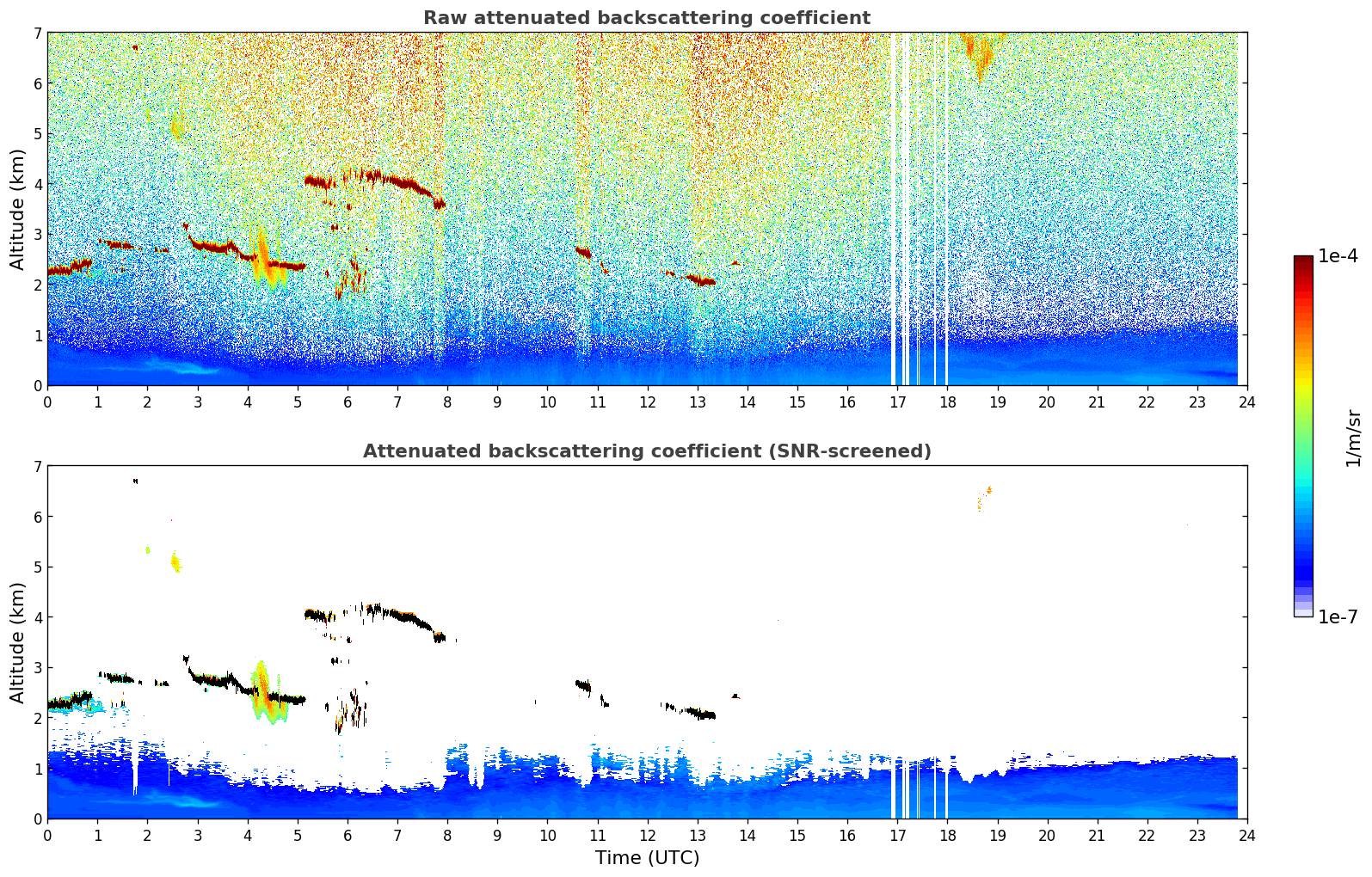 Raw attenuated backscattering coefficient

Altitude (km)

7
6
5
4
3
2
1
0

0 1 2 3 4 5 6 7 8 9 10 11 12 13 14 15 16 17 18 19 20 21 22 23 24

Attenuated backscattering coefficient (SNR-screened)

Altitude (km)

7
6
5
4
3
2
1
0

0 1 2 3 4 5 6 7 8 9 10 11 12 13 14 15 16 17 18 19 20 21 22 23 24

Time (UTC)

1e-4

1/m/sr

1e-7